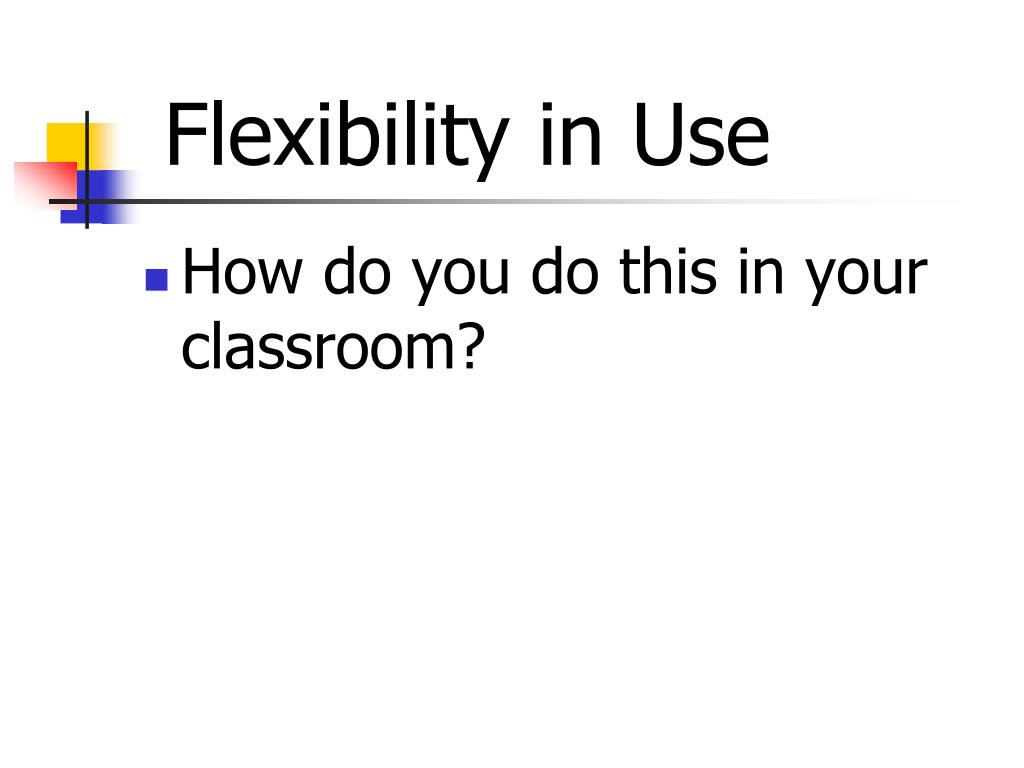 Flexibility in Use

How do you do this in your classroom?